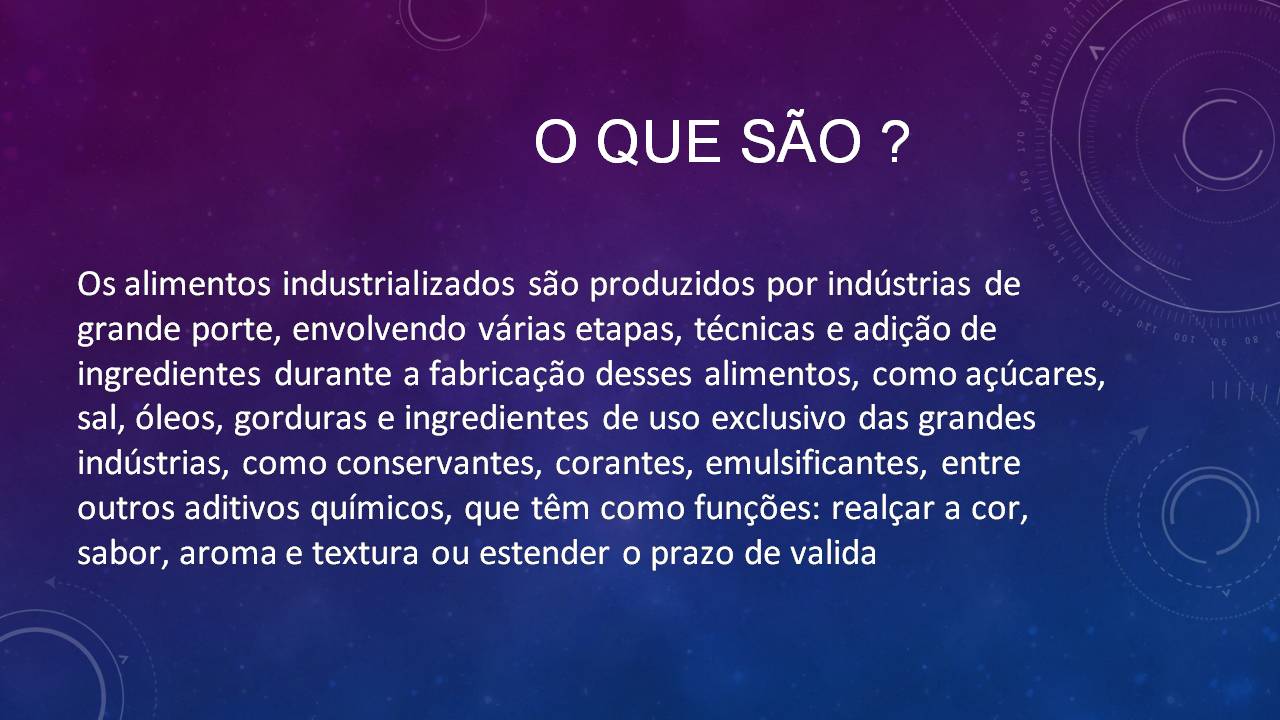 O QUE SÃO ?

Os alimentos industrializados são produzidos por indústrias de grande porte, envolvendo várias etapas, técnicas e adição de ingredientes durante a fabricação desses alimentos, como açúcares, sal, óleos, gorduras e ingredientes de uso exclusivo das grandes indústrias, como conservantes, corantes, emulsificantes, entre outros aditivos químicos, que têm como funções: realçar a cor, sabor, aroma e textura ou estender o prazo de valida